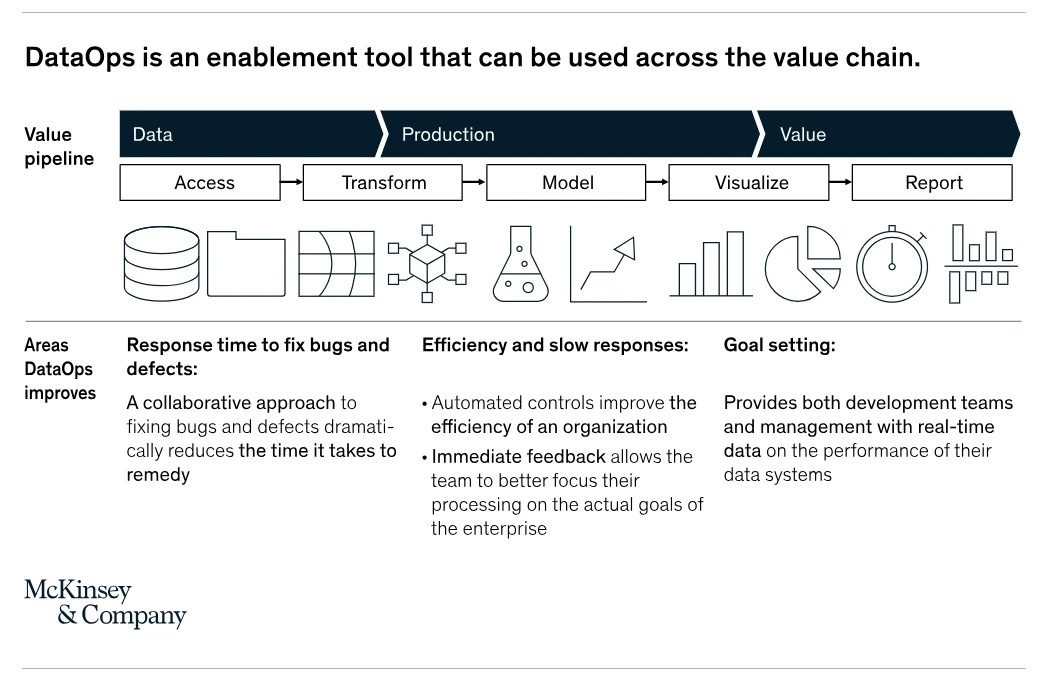 DataOps is an enablement tool that can be used across the value chain.

Value pipeline

Data

Production

Value

Access

Transform

Model

Visualize

Report

Areas DataOps improves

Response time to fix bugs and defects:

A collaborative approach to fixing bugs and defects dramatically reduces the time it takes to remedy

Efficiency and slow responses:

• Automated controls improve the efficiency of an organization

• Immediate feedback allows the team to better focus their processing on the actual goals of the enterprise

Goal setting:

Provides both development teams and management with real-time data on the performance of their data systems

McKinsey & Company